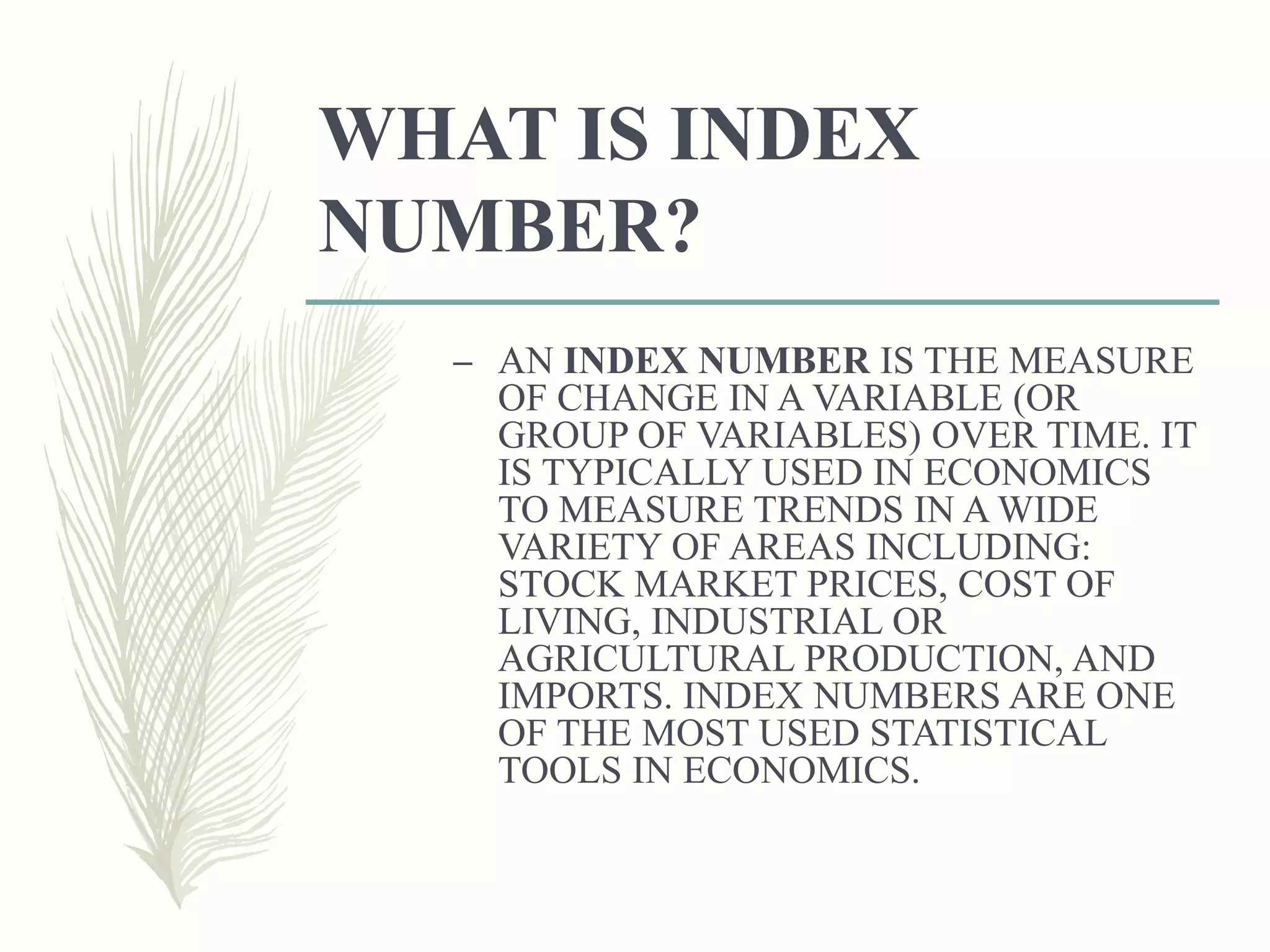 WHAT IS INDEX NUMBER?

– AN INDEX NUMBER IS THE MEASURE OF CHANGE IN A VARIABLE (OR GROUP OF VARIABLES) OVER TIME. IT IS TYPICALLY USED IN ECONOMICS TO MEASURE TRENDS IN A WIDE VARIETY OF AREAS INCLUDING: STOCK MARKET PRICES, COST OF LIVING, INDUSTRIAL OR AGRICULTURAL PRODUCTION, AND IMPORTS. INDEX NUMBERS ARE ONE OF THE MOST USED STATISTICAL TOOLS IN ECONOMICS.